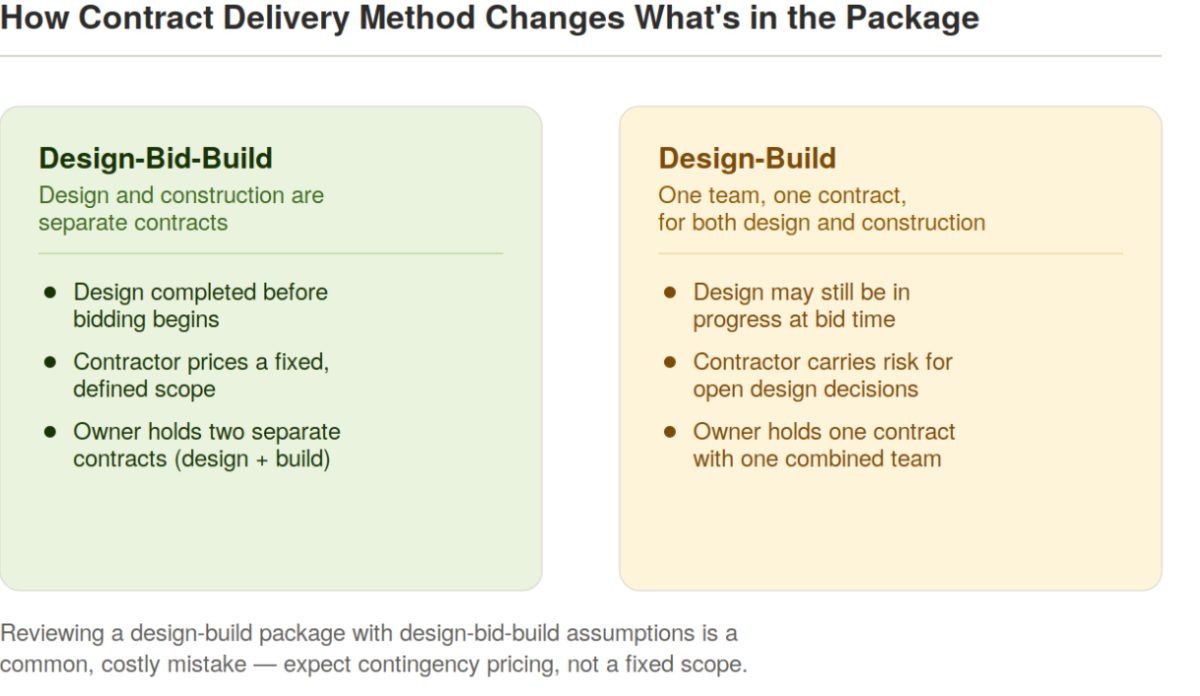 How Contract Delivery Method Changes What's in the Package

Design-Bid-Build
Design and construction are separate contracts

- Design completed before bidding begins
- Contractor prices a fixed, defined scope
- Owner holds two separate contracts (design + build)

Design-Build
One team, one contract, for both design and construction

- Design may still be in progress at bid time
- Contractor carries risk for open design decisions
- Owner holds one contract with one combined team

Reviewing a design-build package with design-bid-build assumptions is a common, costly mistake — expect contingency pricing, not a fixed scope.